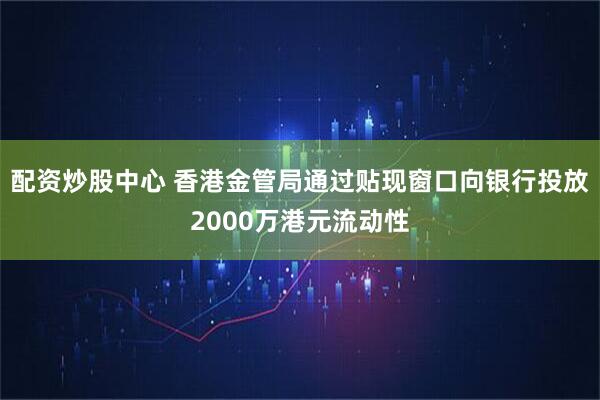 配资炒股中心 香港金管局通过贴现窗口向银行投放2000万港元流动性